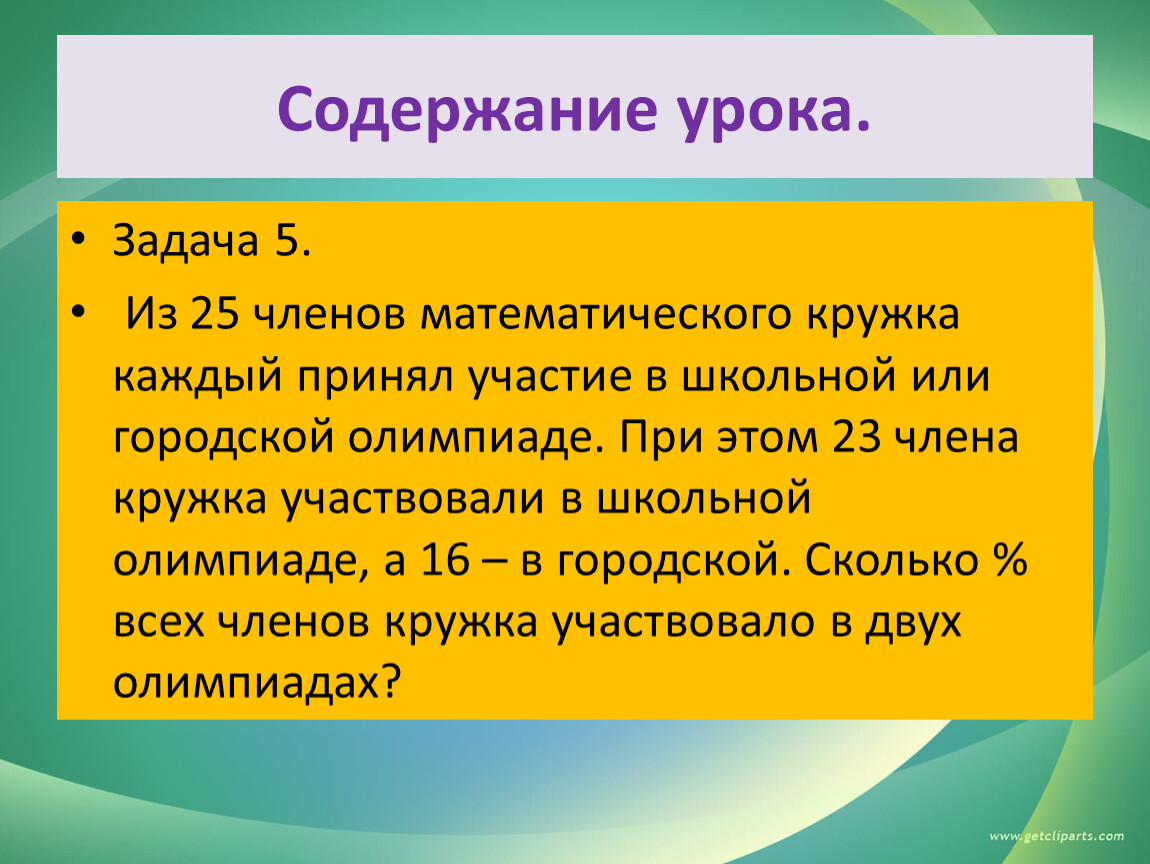 Содержание урока.

• Задача 5.

• Из 25 членов математического кружка каждый принял участие в школьной или городской олимпиаде. При этом 23 члена кружка участвовали в школьной олимпиаде, а 16 – в городской. Сколько % всех членов кружка участвовало в двух олимпиадах?

www.getcliparts.com